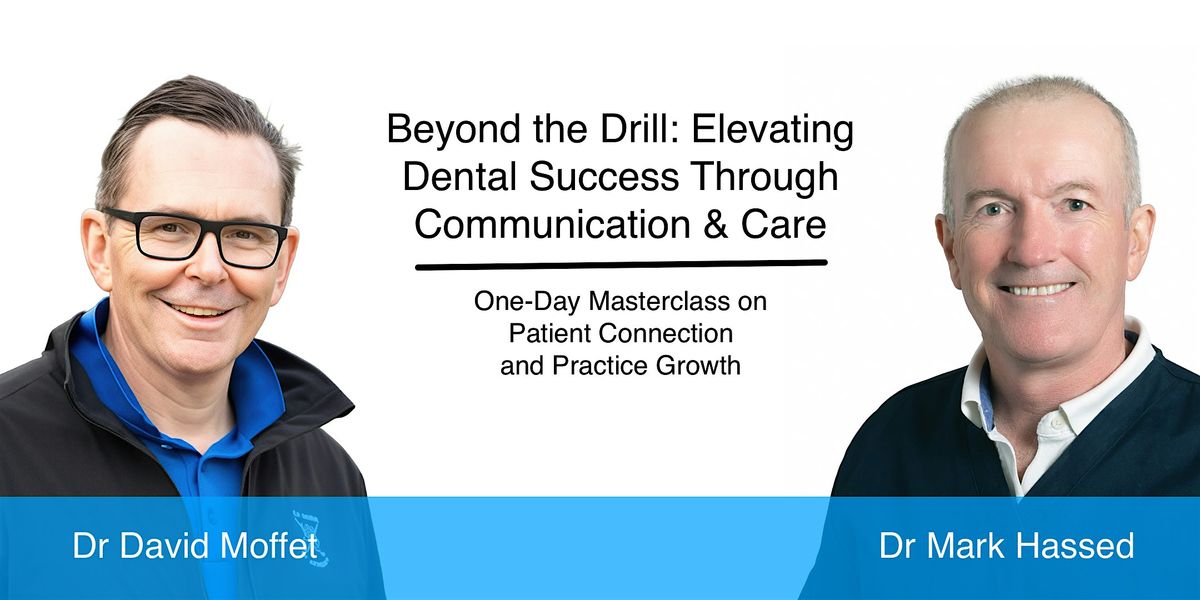 Beyond the Drill: Elevating Dental Success Through Communication & Care

One-Day Masterclass on Patient Connection and Practice Growth

Dr David Moffet

Dr Mark Hassed